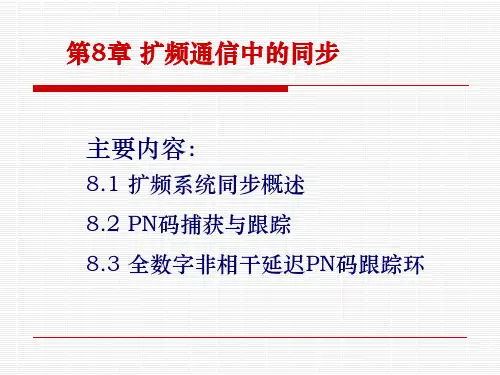 第8章 扩频通信中的同步

主要内容:

8.1 扩频系统同步概述

8.2 PN码捕获与跟踪

8.3 全数字非相干延迟PN码跟踪环